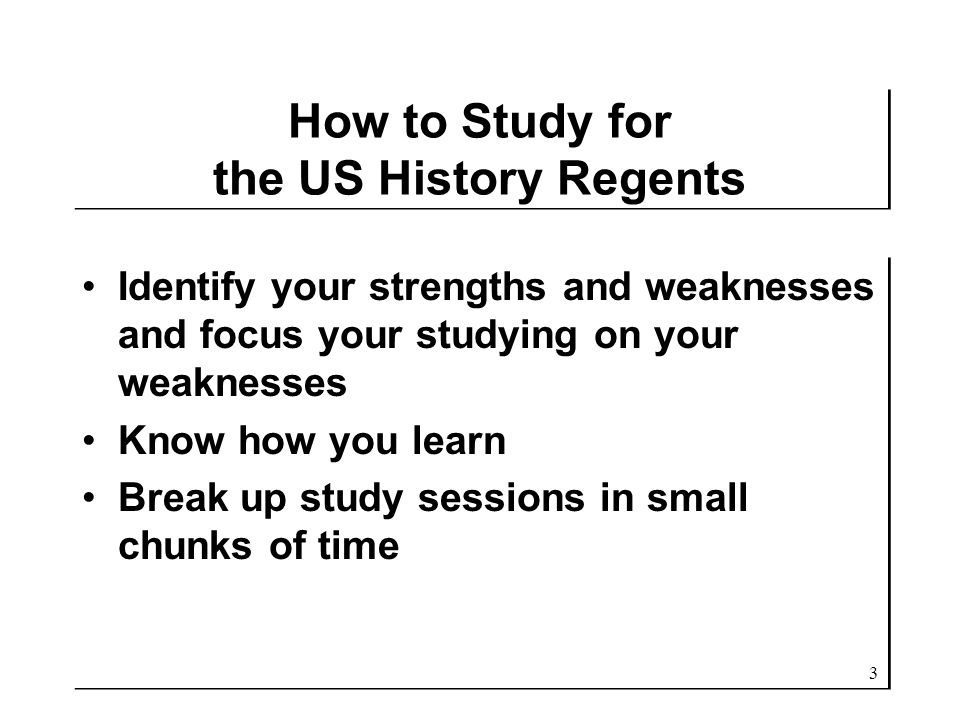 How to Study for the US History Regents

• Identify your strengths and weaknesses and focus your studying on your weaknesses
• Know how you learn
• Break up study sessions in small chunks of time

3